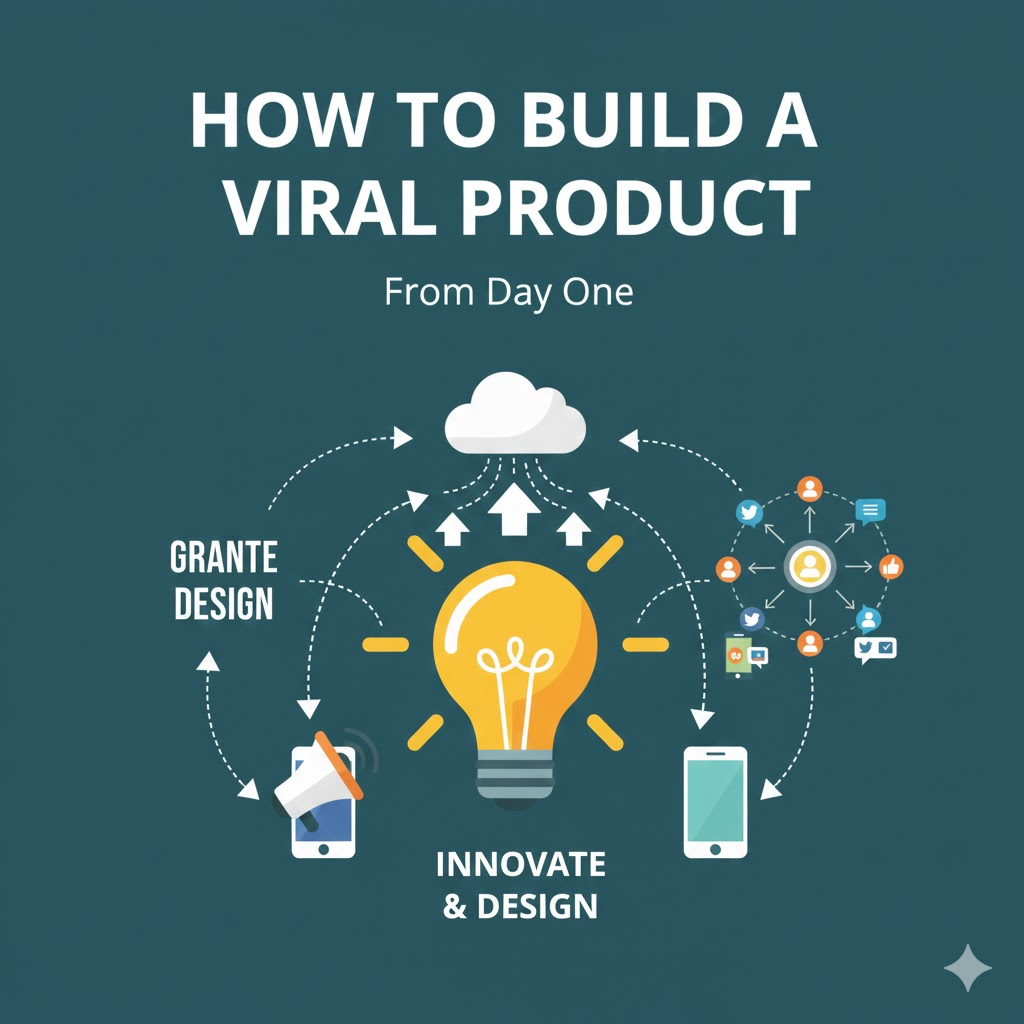 HOW TO BUILD A VIRAL PRODUCT

From Day One

GRANTE DESIGN

INNOVATE & DESIGN